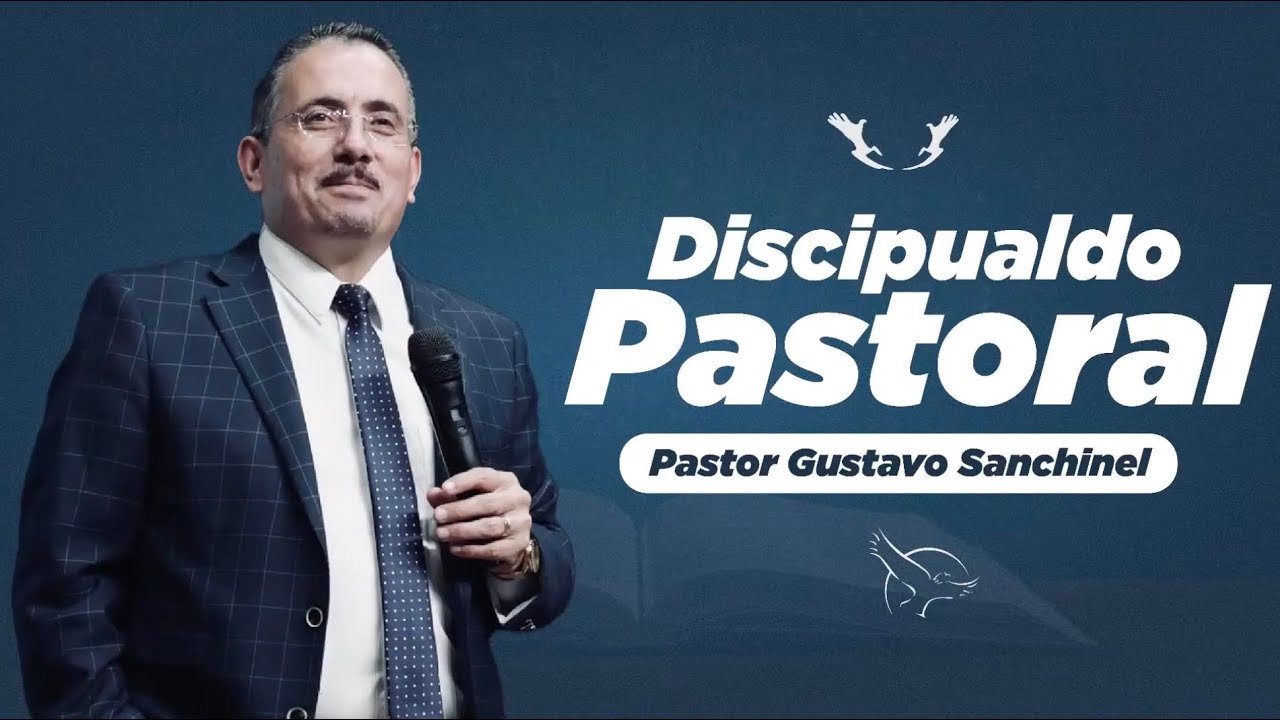 Discipualdo
Pastoral
Pastor Gustavo Sanchinel